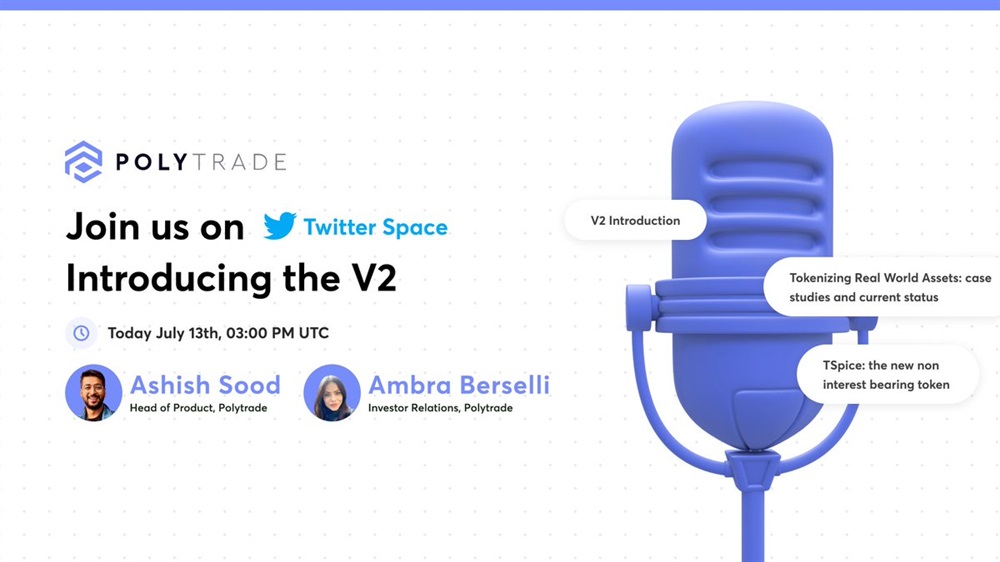 POLYTRADE

Join us on Twitter Space
Introducing the V2

Today July 13th, 03:00 PM UTC

Ashish Sood
Head of Product, Polytrade

Ambra Berselli
Investor Relations, Polytrade

V2 Introduction

Tokenizing Real World Assets: case studies and current status

TSpice: the new non interest bearing token